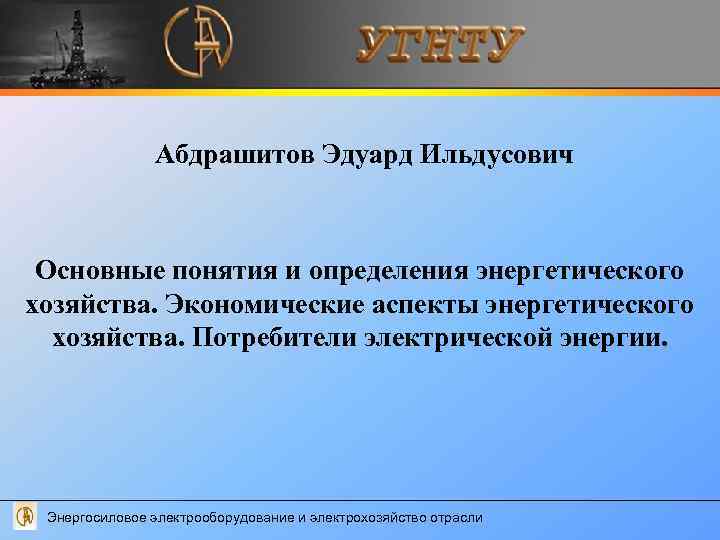 УГНТУ

Абдрашитов Эдуард Ильдусович

Основные понятия и определения энергетического хозяйства. Экономические аспекты энергетического хозяйства. Потребители электрической энергии.

Энергосиловое электрооборудование и электрохозяйство отрасли